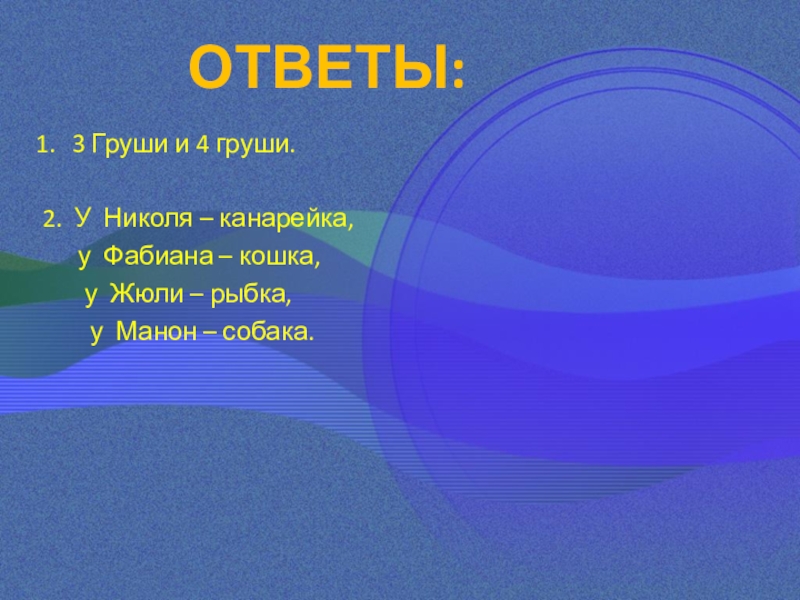 ОТВЕТЫ:

1. 3 Груши и 4 груши.

2. У Николя – канарейка,
у Фабиана – кошка,
у Жюли – рыбка,
у Манон – собака.